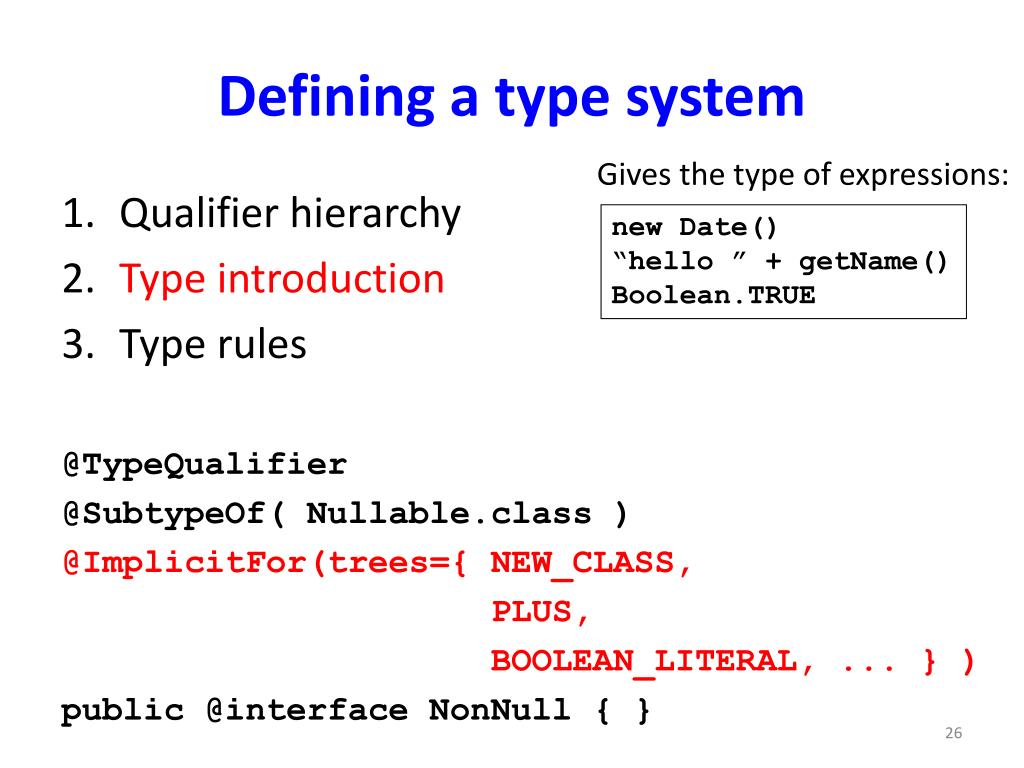 Defining a type system

1. Qualifier hierarchy
2. Type introduction
3. Type rules

Gives the type of expressions:

new Date()
“hello ” + getName()
Boolean.TRUE

@TypeQualifier
@SubtypeOf( Nullable.class )
@ImplicitFor(trees={ NEW_CLASS,
PLUS,
BOOLEAN_LITERAL, ... } )
public @interface NonNull { }

26